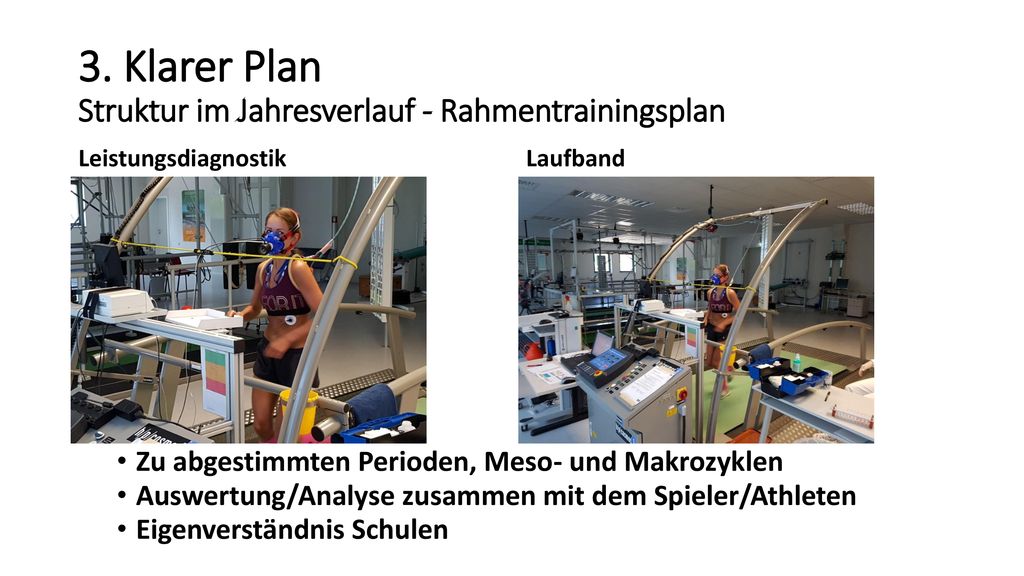 3. Klarer Plan
Struktur im Jahresverlauf - Rahmentrainingsplan

Leistungsdiagnostik

Laufband

• Zu abgestimmten Perioden, Meso- und Makrozyklen
• Auswertung/Analyse zusammen mit dem Spieler/Athleten
• Eigenverständnis Schulen